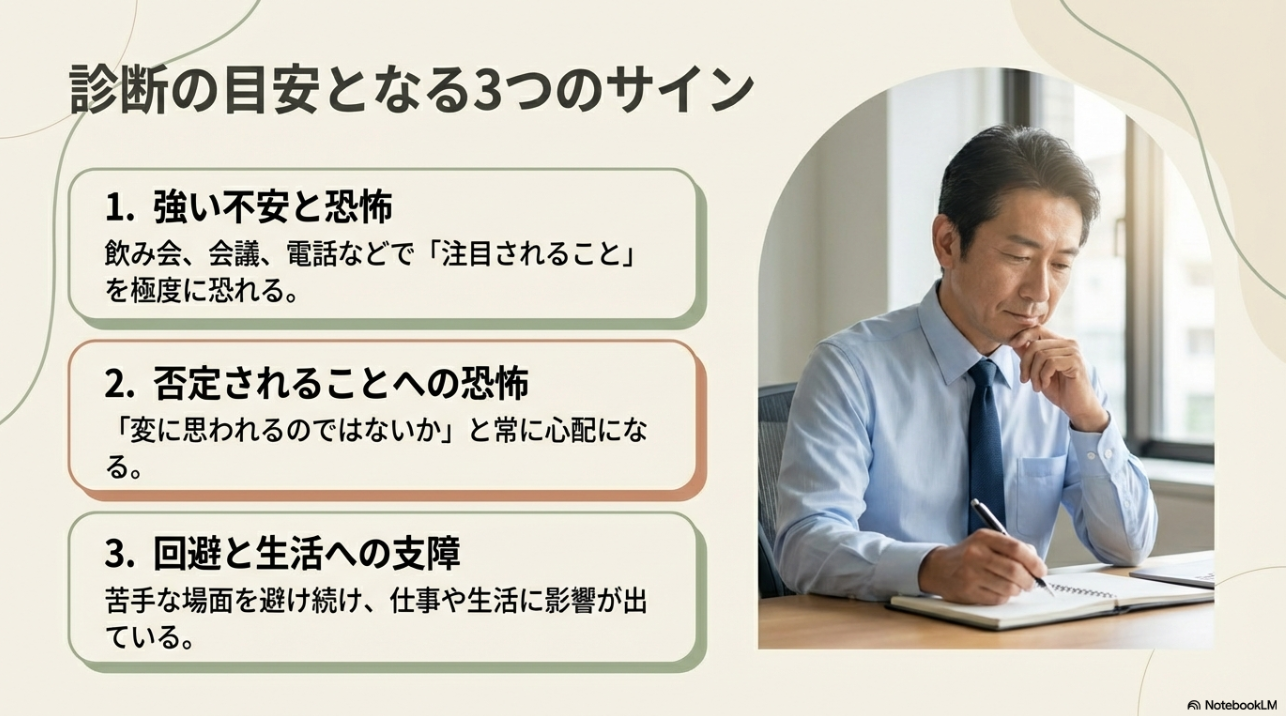 診断の目安となる3つのサイン

1. 強い不安と恐怖
飲み会、会議、電話などで「注目されること」を極度に恐れる。

2. 否定されることへの恐怖
「変に思われるのではないか」と常に心配になる。

3. 回避と生活への支障
苦手な場面を避け続け、仕事や生活に影響が出ている。

NotebookLM